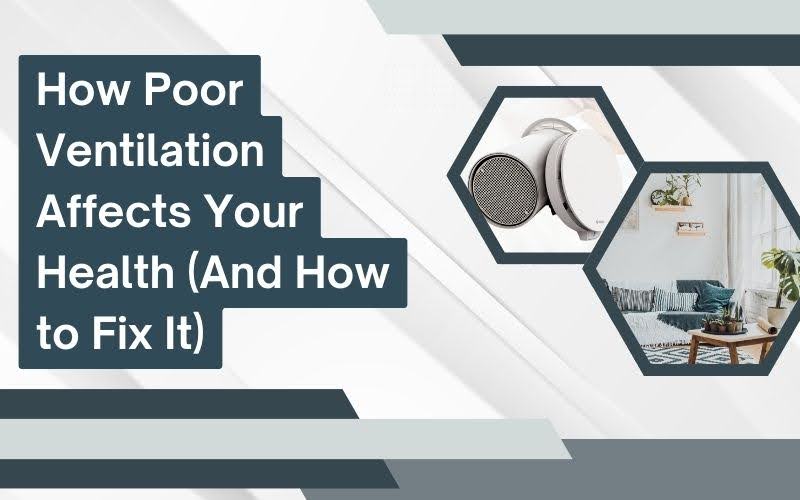 How Poor Ventilation Affects Your Health (And How to Fix It)